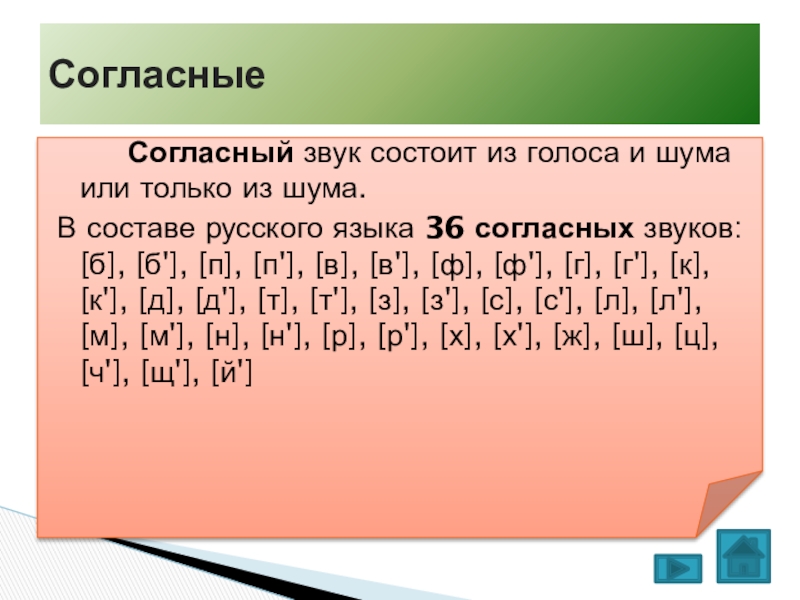 Согласные

Согласный звук состоит из голоса и шума или только из шума.

В составе русского языка 36 согласных звуков: [б], [б'], [п], [п'], [в], [в'], [ф], [ф'], [г], [г'], [к], [к'], [д], [д'], [т], [т'], [з], [з'], [с], [с'], [л], [л'], [м], [м'], [н], [н'], [р], [р'], [х], [х'], [ж], [ш], [ц], [ч'], [щ'], [й']